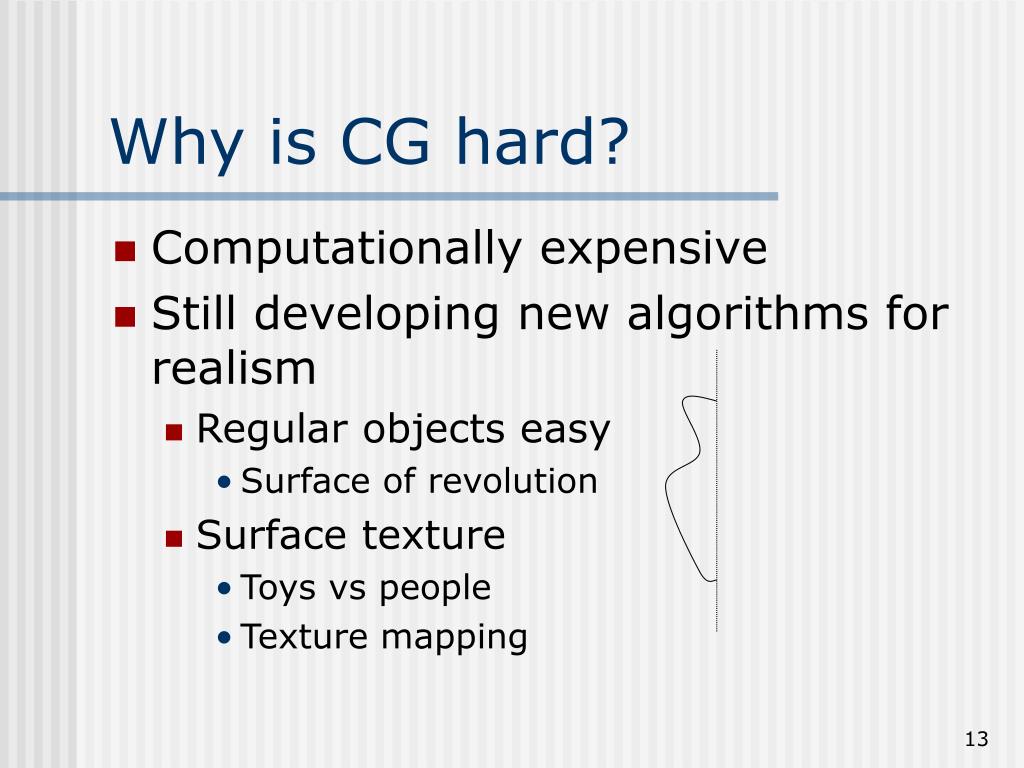 Why is CG hard?

- Computationally expensive
- Still developing new algorithms for realism
  - Regular objects easy
    - Surface of revolution
  - Surface texture
    - Toys vs people
    - Texture mapping

13